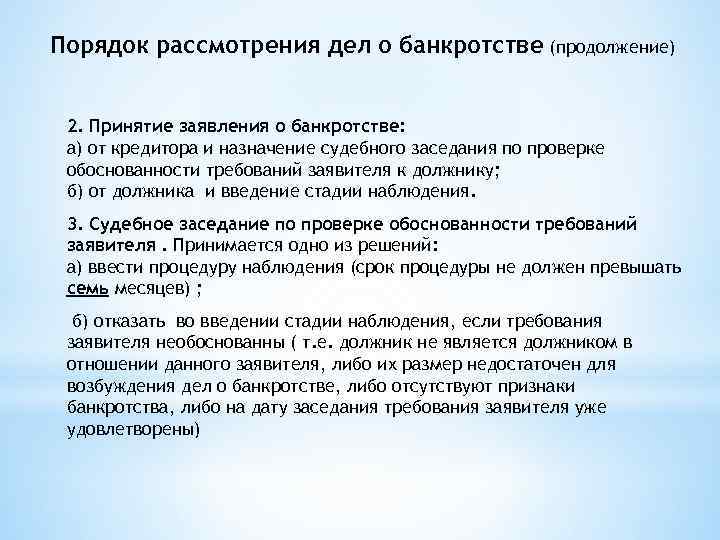 Порядок рассмотрения дел о банкротстве (продолжение)

2. Принятие заявления о банкротстве:
а) от кредитора и назначение судебного заседания по проверке обоснованности требований заявителя к должнику;
б) от должника и введение стадии наблюдения.

3. Судебное заседание по проверке обоснованности требований заявителя . Принимается одно из решений:
а) ввести процедуру наблюдения (срок процедуры не должен превышать семь месяцев) ;

б) отказать во введении стадии наблюдения, если требования заявителя необоснованны ( т.е. должник не является должником в отношении данного заявителя, либо их размер недостаточен для возбуждения дел о банкротстве, либо отсутствуют признаки банкротства, либо на дату заседания требования заявителя уже удовлетворены)